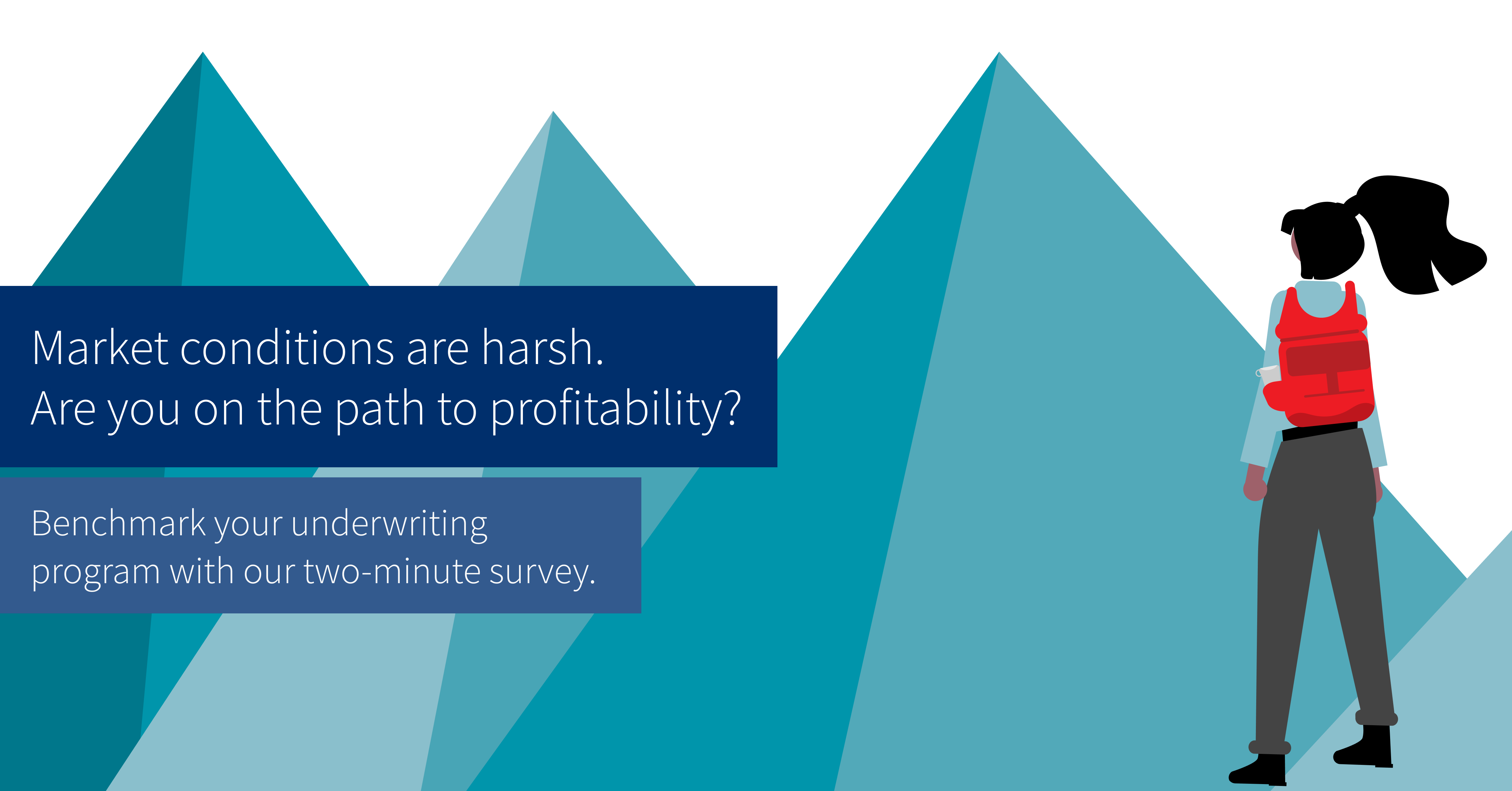 Market conditions are harsh.
Are you on the path to profitability?

Benchmark your underwriting program with our two-minute survey.